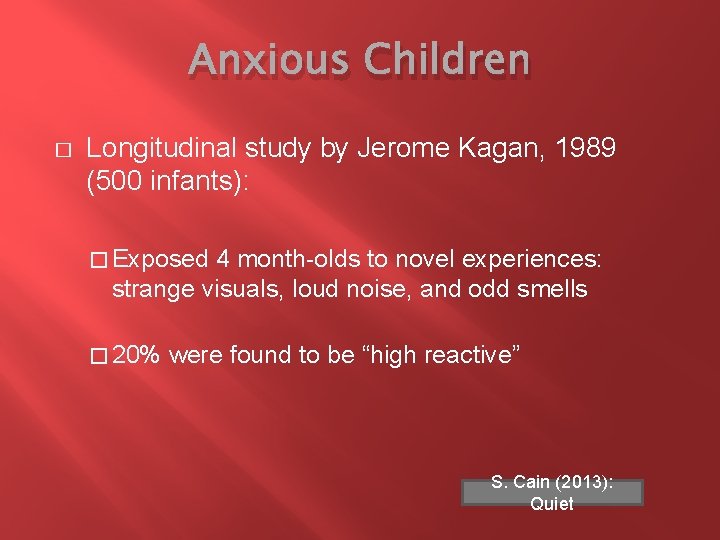 Anxious Children

□ Longitudinal study by Jerome Kagan, 1989 (500 infants):

□ Exposed 4 month-olds to novel experiences: strange visuals, loud noise, and odd smells

□ 20% were found to be “high reactive”

S. Cain (2013): Quiet